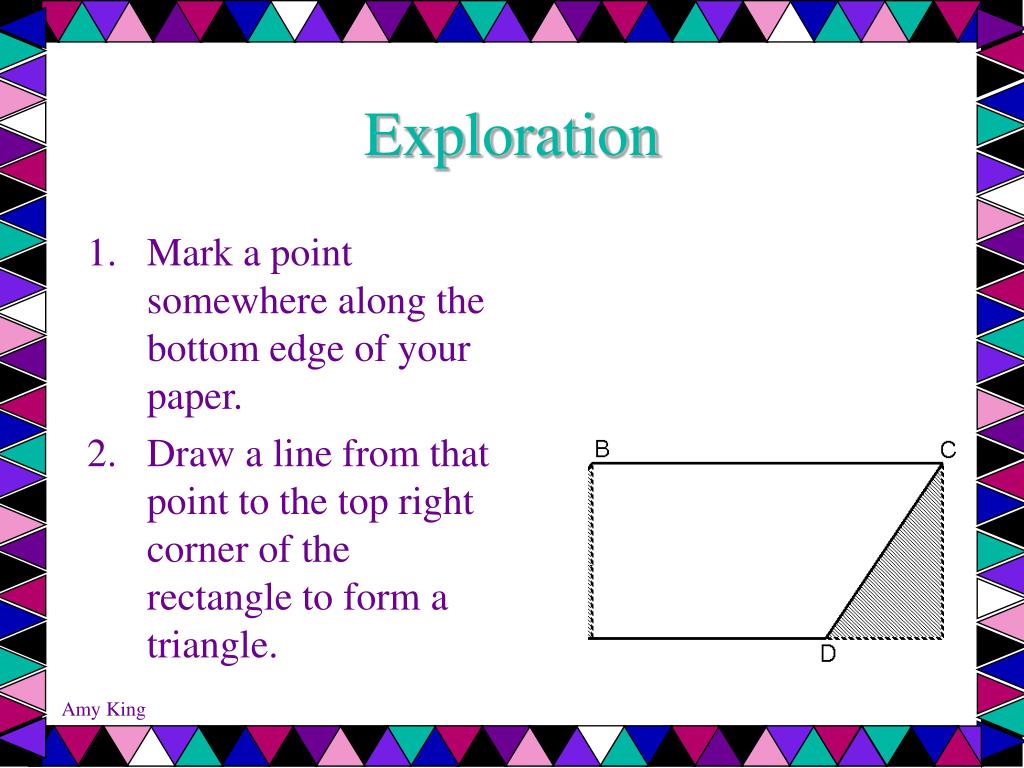 Exploration

1. Mark a point somewhere along the bottom edge of your paper.
2. Draw a line from that point to the top right corner of the rectangle to form a triangle.

B
C
D

Amy King